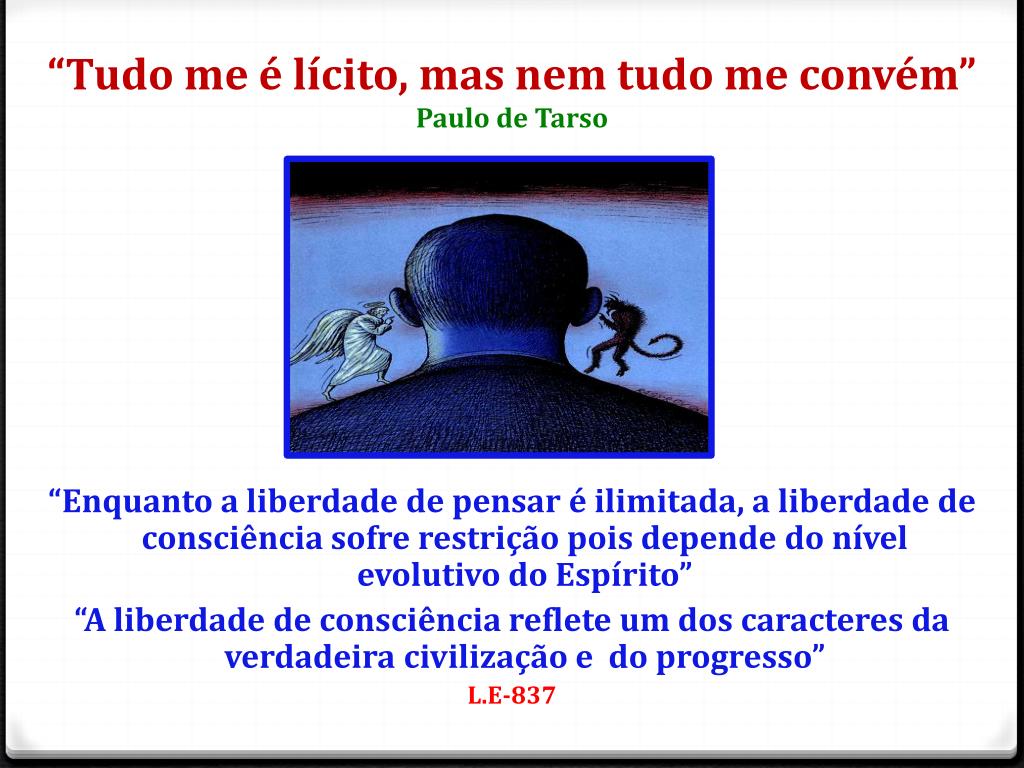 “Tudo me é lícito, mas nem tudo me convém”
Paulo de Tarso

“Enquanto a liberdade de pensar é ilimitada, a liberdade de consciência sofre restrição pois depende do nível evolutivo do Espírito”

“A liberdade de consciência reflete um dos caracteres da verdadeira civilização e do progresso”

L.E-837